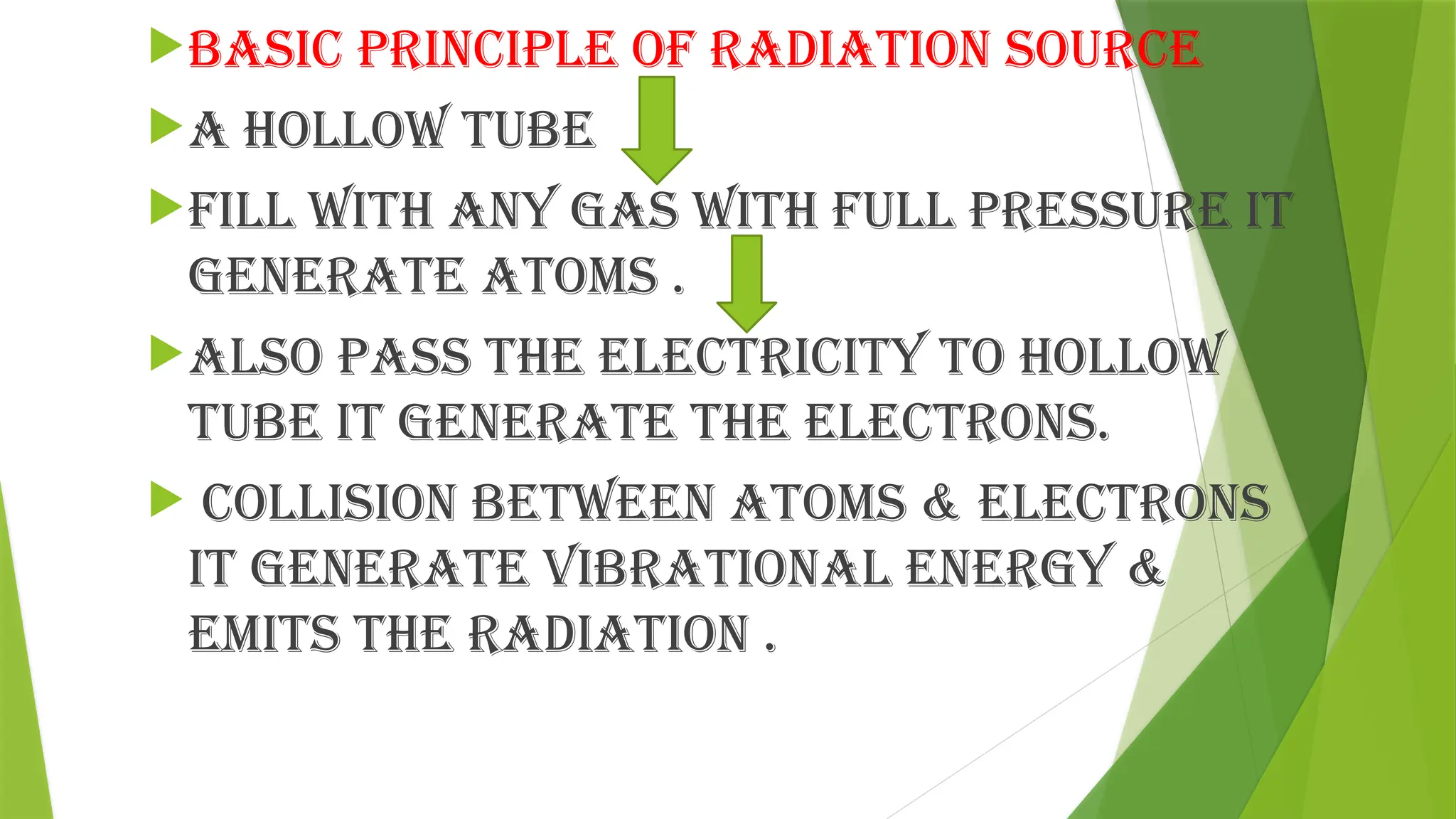 BASIC PRINCIPLE OF RADIATION SOURCE

A HOLLOW TUBE

FILL WITH ANY GAS WITH FULL PRESSURE IT GENERATE ATOMS .

ALSO PASS THE ELECTRICITY TO HOLLOW TUBE IT GENERATE THE ELECTRONS.

COLLISION BETWEEN ATOMS & ELECTRONS IT GENERATE VIBRATIONAL ENERGY & EMITS THE RADIATION .